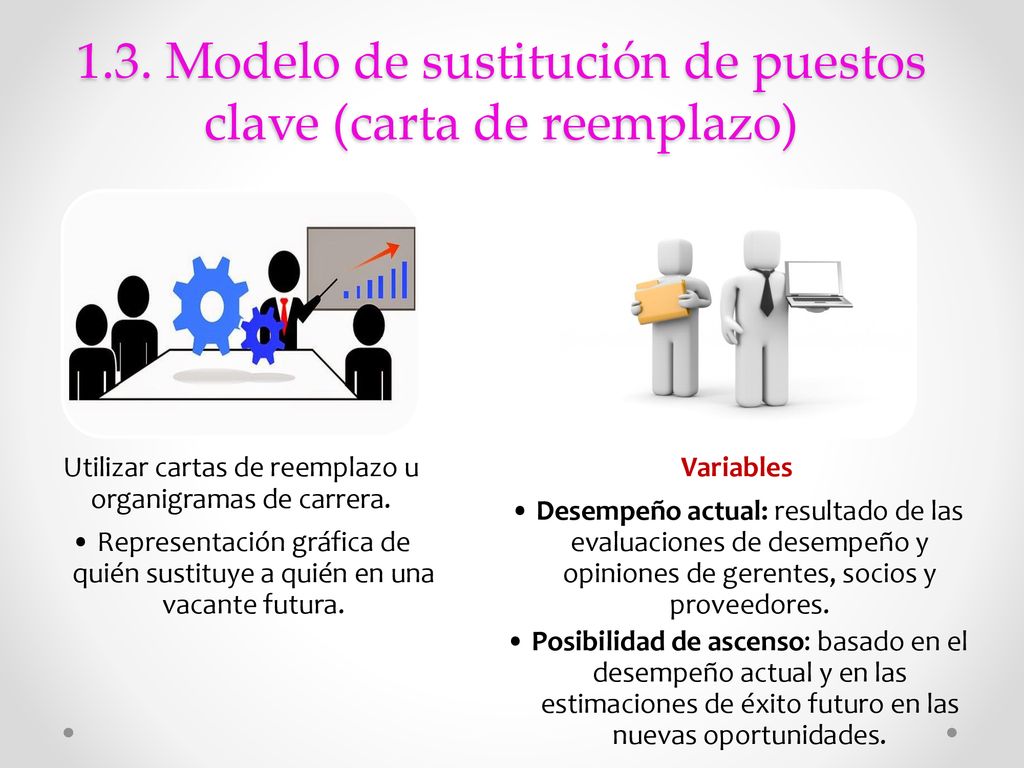 1.3. Modelo de sustitución de puestos clave (carta de reemplazo)

Utilizar cartas de reemplazo u organigramas de carrera.

• Representación gráfica de quién sustituye a quién en una vacante futura.

Variables

• Desempeño actual: resultado de las evaluaciones de desempeño y opiniones de gerentes, socios y proveedores.

• Posibilidad de ascenso: basado en el desempeño actual y en las estimaciones de éxito futuro en las nuevas oportunidades.